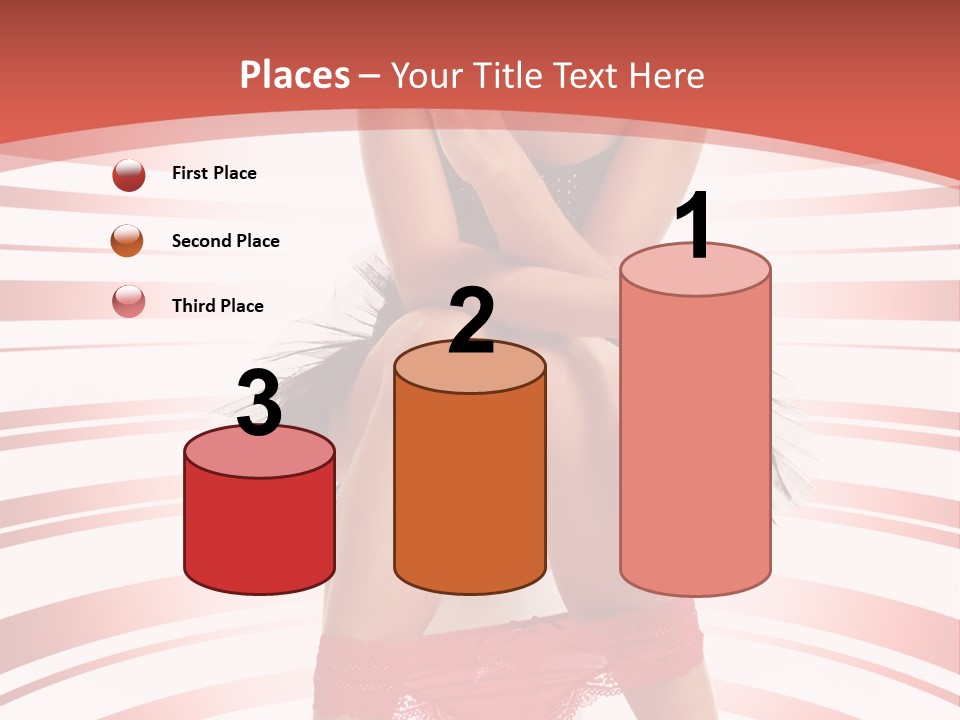 Places – Your Title Text Here

First Place

Second Place

Third Place

3

2

1